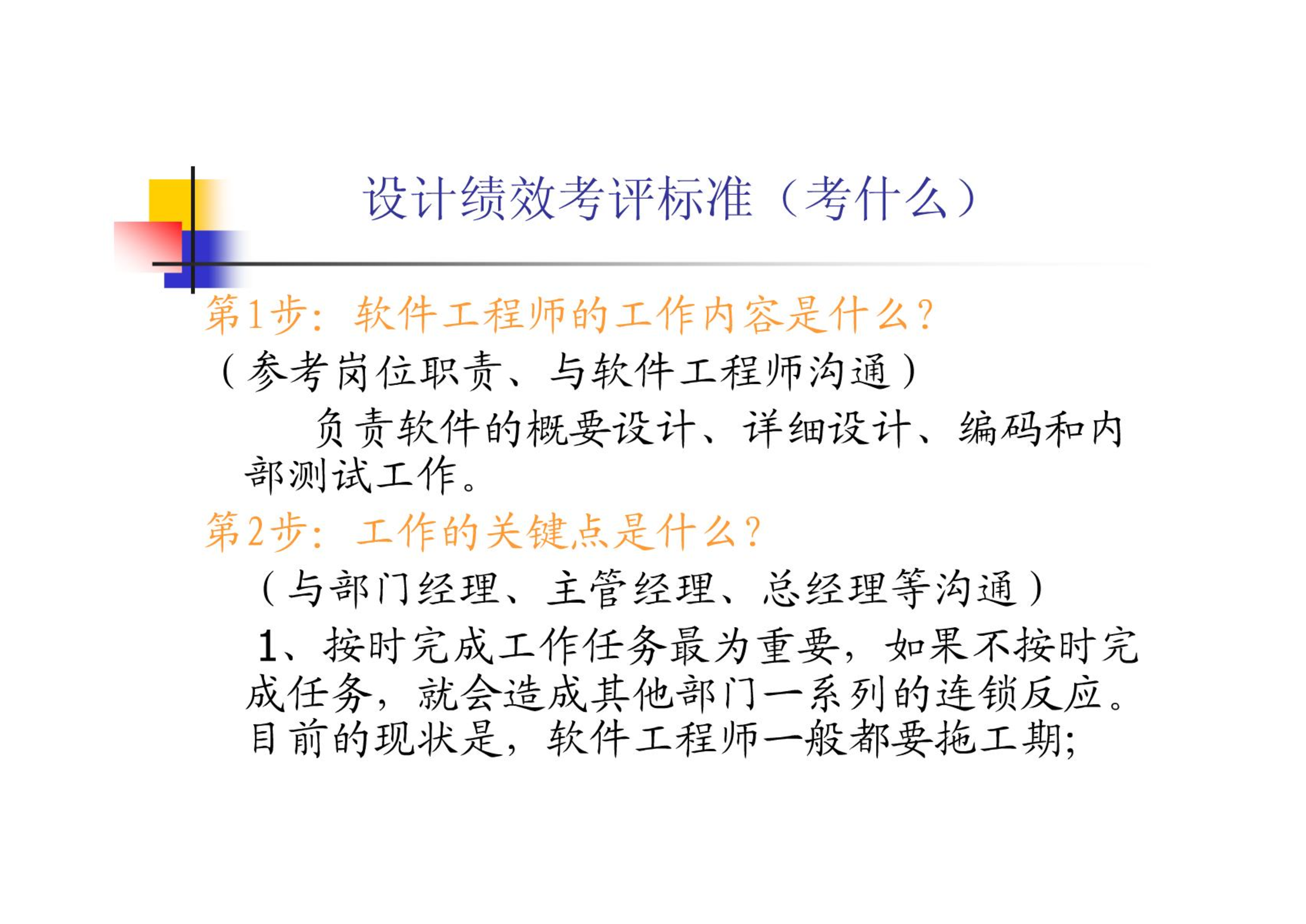 设计绩效考评标准（考什么）

第1步：软件工程师的工作内容是什么？

（参考岗位职责、与软件工程师沟通）

负责软件的概要设计、详细设计、编码和内部测试工作。

第2步：工作的关键点是什么？

（与部门经理、主管经理、总经理等沟通）

1、按时完成工作任务最为重要，如果不按时完成任务，就会造成其他部门一系列的连锁反应。目前的现状是，软件工程师一般都要拖工期;